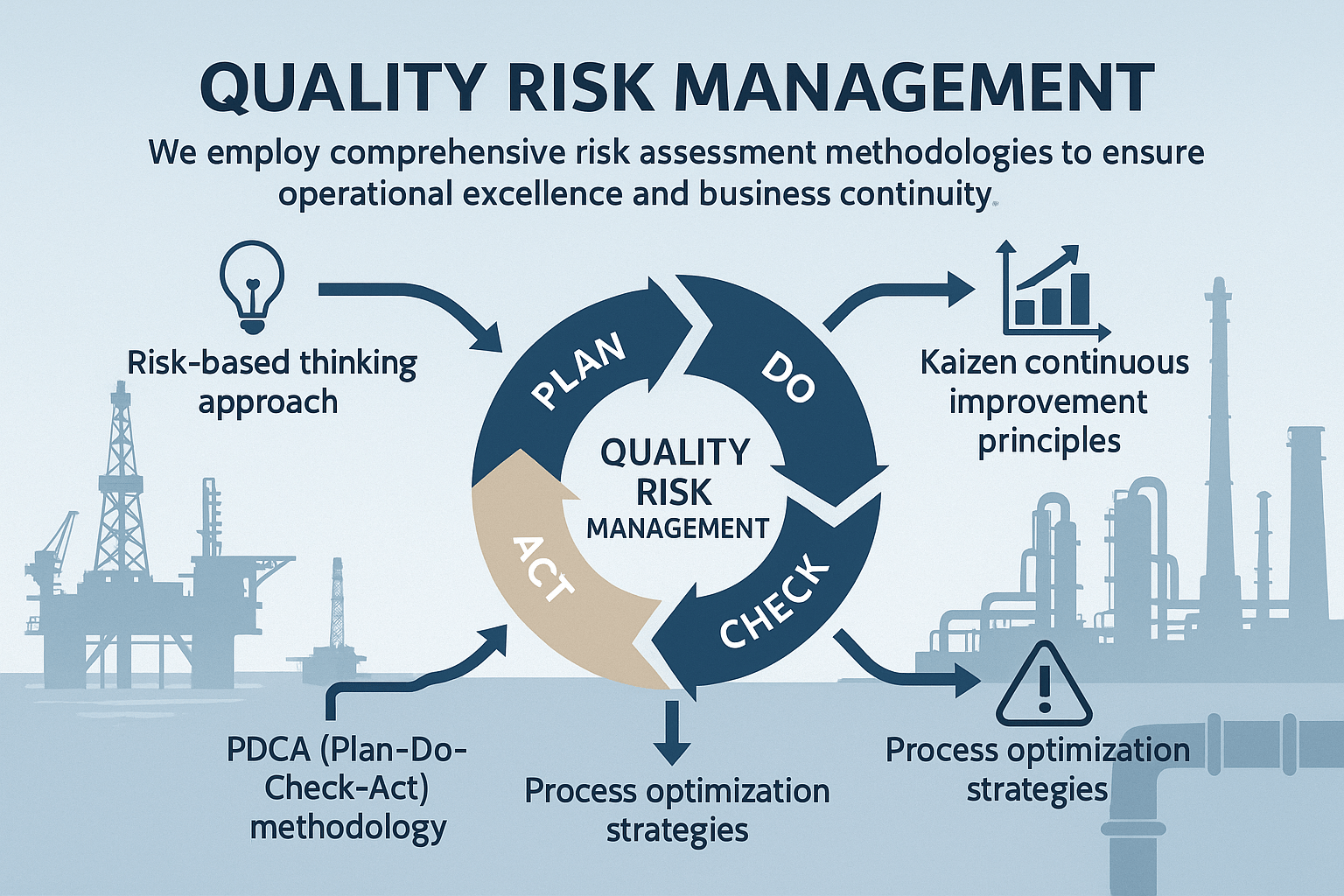 QUALITY RISK MANAGEMENT

We employ comprehensive risk assessment methodologies to ensure operational excellence and business continuity

Risk-based thinking approach

PLAN

DO

CHECK

ACT

QUALITY RISK MANAGEMENT

Kaizen continuous improvement principles

PDCA (Plan-Do-Check-Act) methodology

Process optimization strategies

Process optimization strategies